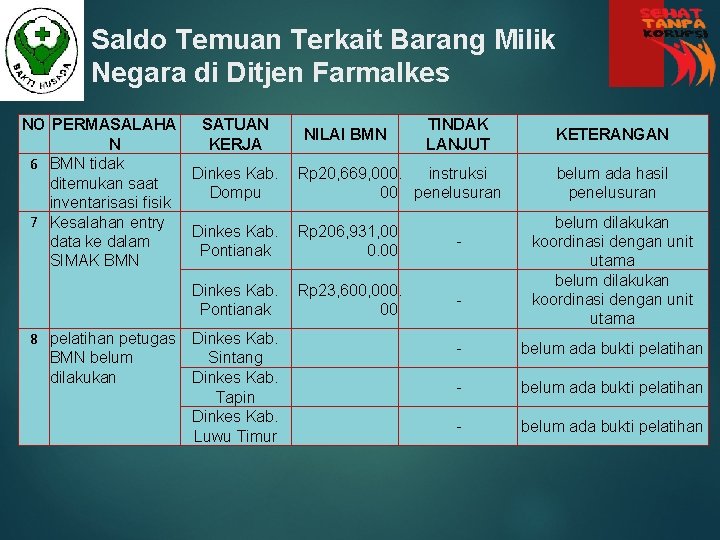 BAKTI HUSADA

Saldo Temuan Terkait Barang Milik Negara di Ditjen Farmalkes

SEHAT TANPA KORUPSI

| NO | PERMASALAHAN | SATUAN KERJA | NILAI BMN | TINDAK LANJUT | KETERANGAN |
|---|---|---|---|---|---|
| 6 | BMN tidak ditemukan saat inventarisasi fisik | Dinkes Kab. Dompu | Rp20,669,000.00 | instruksi penelusuran | belum ada hasil penelusuran |
| 7 | Kesalahan entry data ke dalam SIMAK BMN | Dinkes Kab. Pontianak | Rp206,931,000.00 | - | belum dilakukan koordinasi dengan unit utama |
| | | Dinkes Kab. Pontianak | Rp23,600,000.00 | - | belum dilakukan koordinasi dengan unit utama |
| 8 | pelatihan petugas BMN belum dilakukan | Dinkes Kab. Sintang | | - | belum ada bukti pelatihan |
| | | Dinkes Kab. Tapin | | - | belum ada bukti pelatihan |
| | | Dinkes Kab. Luwu Timur | | - | belum ada bukti pelatihan |